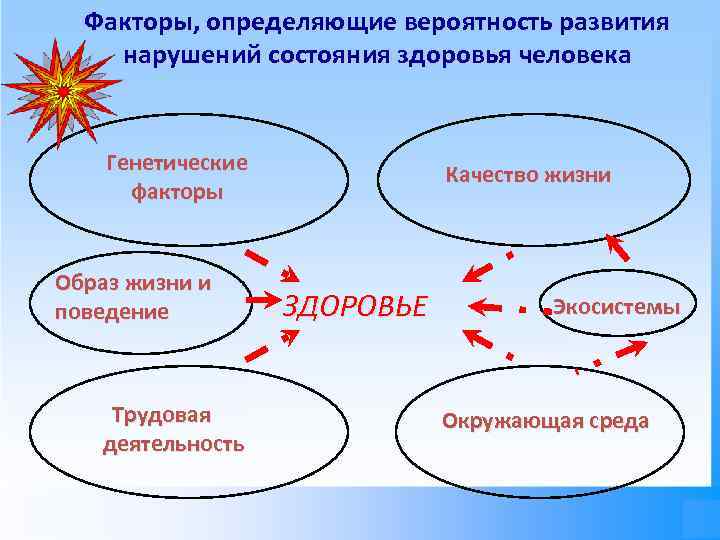 Факторы, определяющие вероятность развития нарушений состояния здоровья человека

Генетические факторы

Качество жизни

Образ жизни и поведение

ЗДОРОВЬЕ

Экосистемы

Трудовая деятельность

Окружающая среда